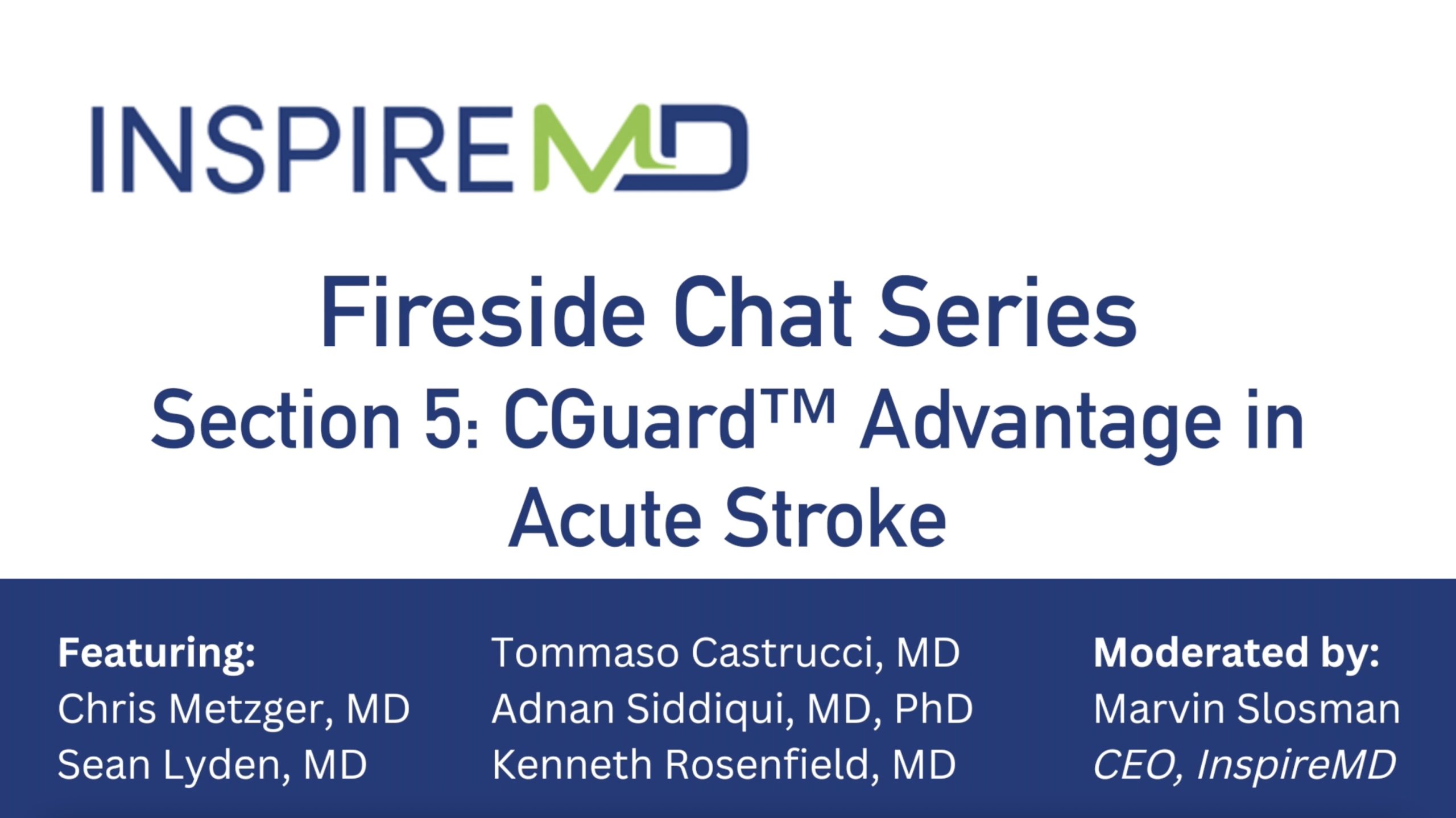 INSPIREMD

Fireside Chat Series
Section 5: CGuard™ Advantage in Acute Stroke

Featuring:
Chris Metzger, MD
Sean Lyden, MD

Tommaso Castrucci, MD
Adnan Siddiqui, MD, PhD
Kenneth Rosenfield, MD

Moderated by:
Marvin Slosman
CEO, InspireMD